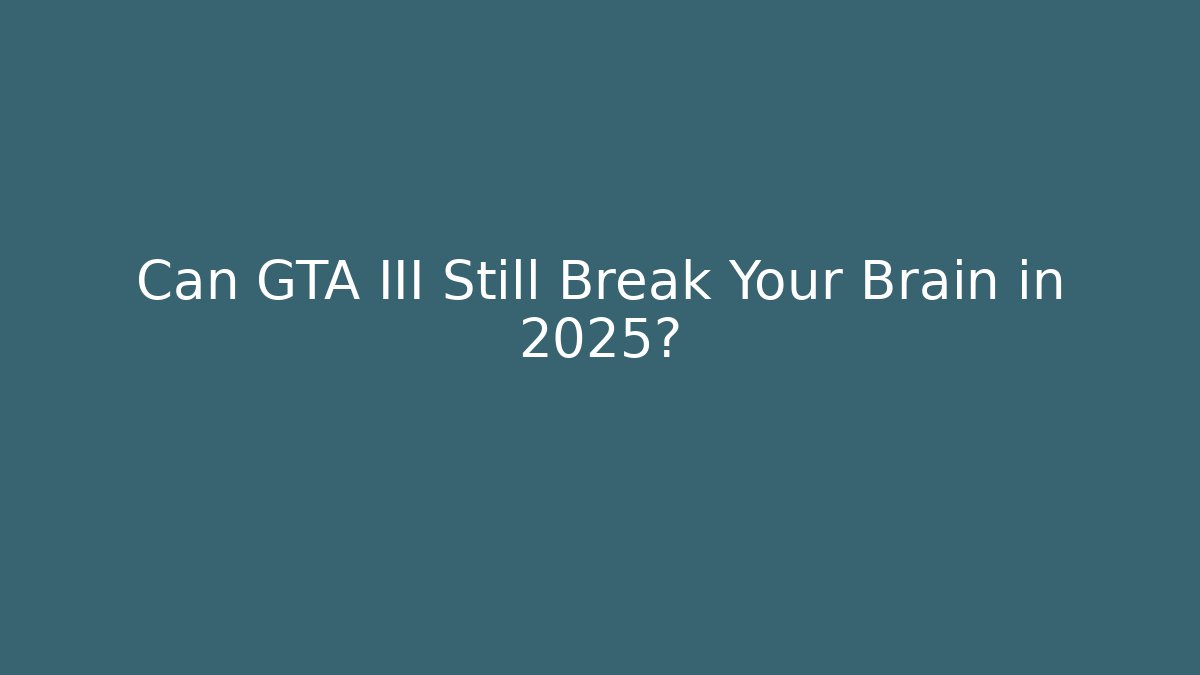 Can GTA III Still Break Your Brain in 2025?